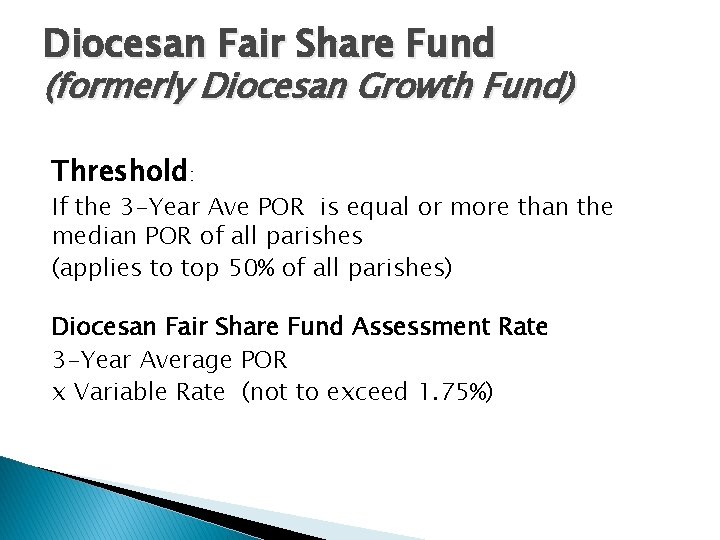 Diocesan Fair Share Fund
(formerly Diocesan Growth Fund)

Threshold:
If the 3-Year Ave POR is equal or more than the median POR of all parishes
(applies to top 50% of all parishes)

Diocesan Fair Share Fund Assessment Rate
3-Year Average POR
x Variable Rate (not to exceed 1.75%)